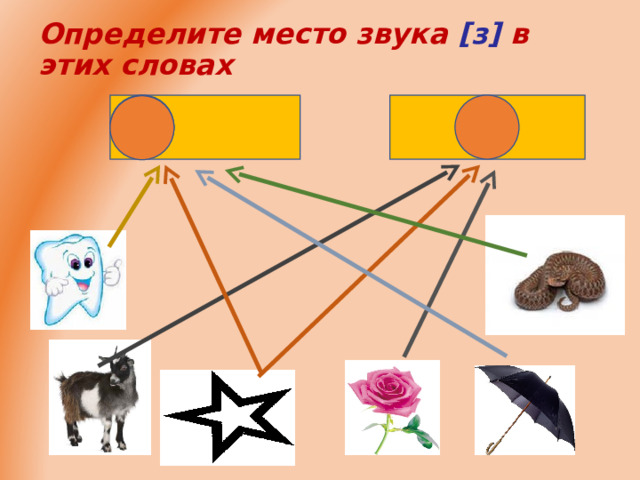 Определите место звука [з] в этих словах